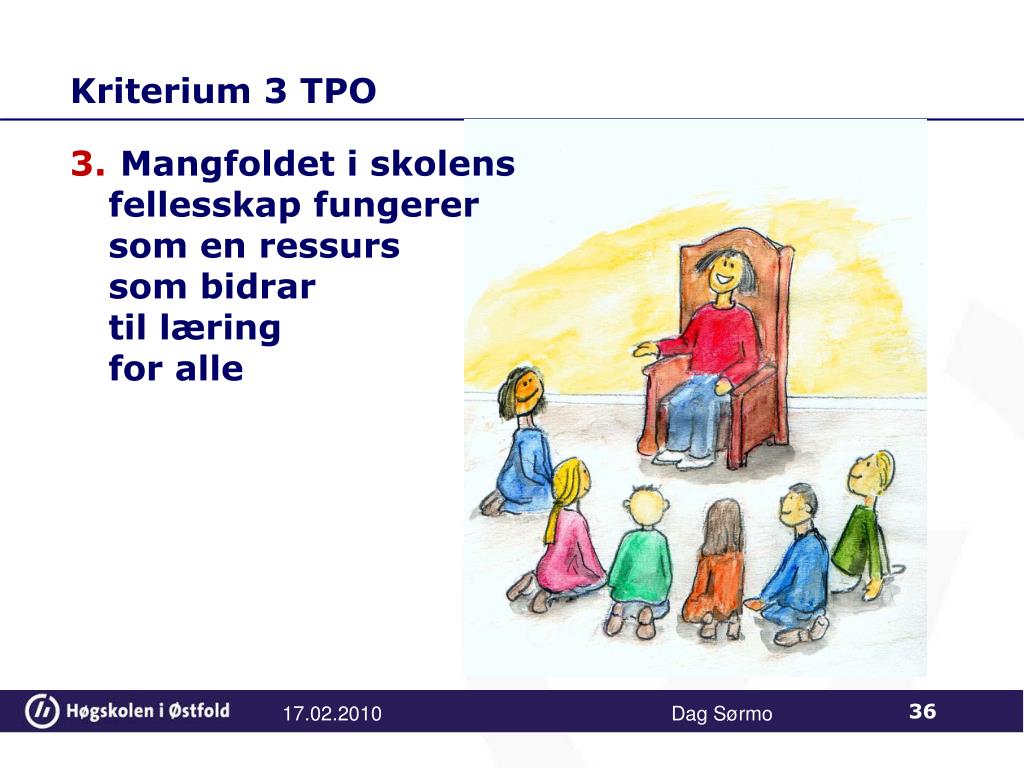 Kriterium 3 TPO

3. Mangfoldet i skolens fellesskap fungerer som en ressurs som bidrar til læring for alle

Høgskolen i Østfold 17.02.2010 Dag Sørmo 36